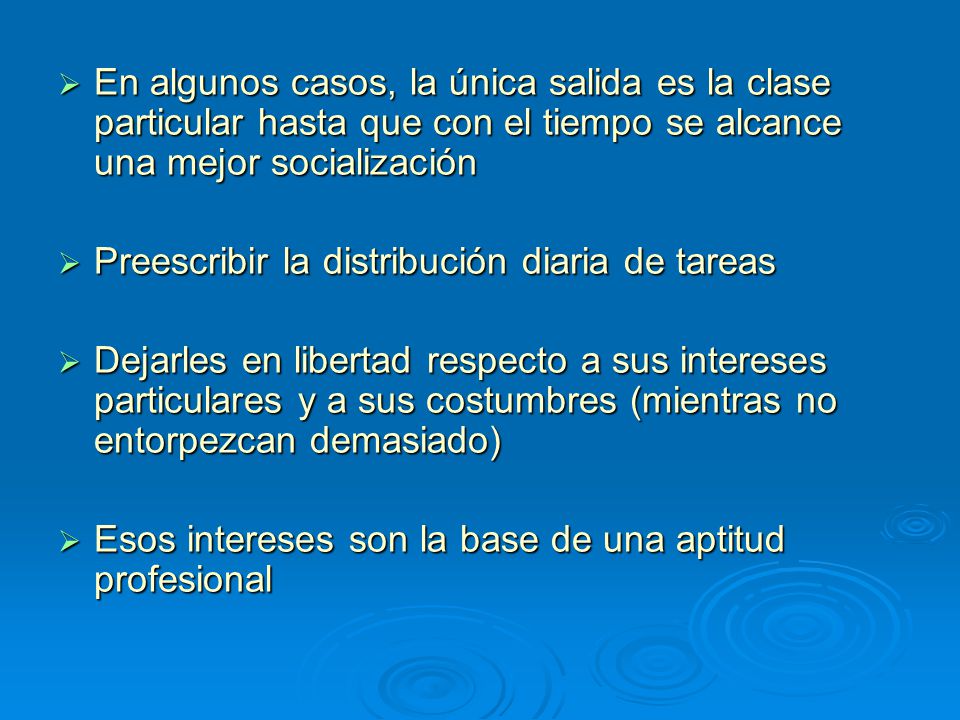 ➢ En algunos casos, la única salida es la clase particular hasta que con el tiempo se alcance una mejor socialización

➢ Preescribir la distribución diaria de tareas

➢ Dejarles en libertad respecto a sus intereses particulares y a sus costumbres (mientras no entorpezcan demasiado)

➢ Esos intereses son la base de una aptitud profesional